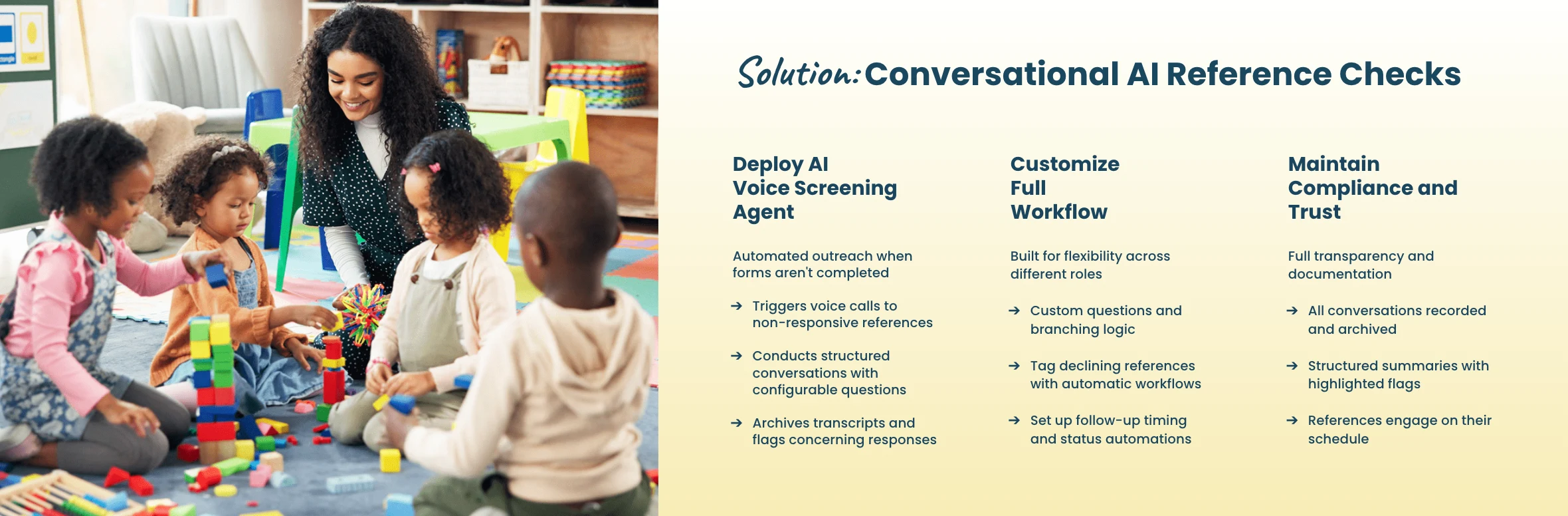 Solution: Conversational AI Reference Checks

Deploy AI Voice Screening Agent

Automated outreach when forms aren't completed

→ Triggers voice calls to non-responsive references

→ Conducts structured conversations with configurable questions

→ Archives transcripts and flags concerning responses

Customize Full Workflow

Built for flexibility across different roles

→ Custom questions and branching logic

→ Tag declining references with automatic workflows

→ Set up follow-up timing and status automations

Maintain Compliance and Trust

Full transparency and documentation

→ All conversations recorded and archived

→ Structured summaries with highlighted flags

→ References engage on their schedule